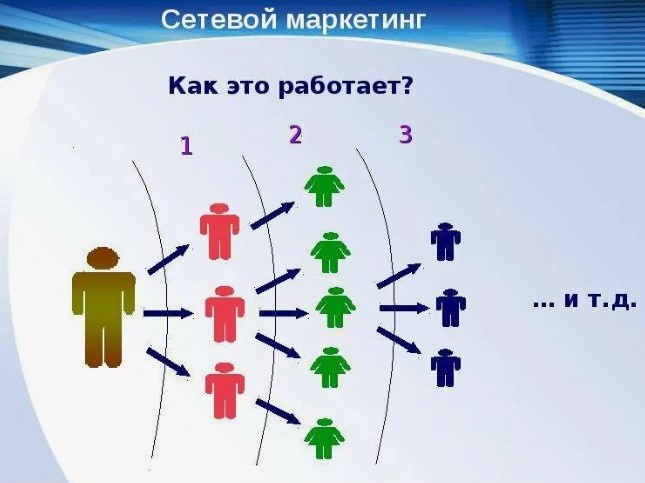 Сетевой маркетинг

Как это работает?

1

2

3

... и т.д.